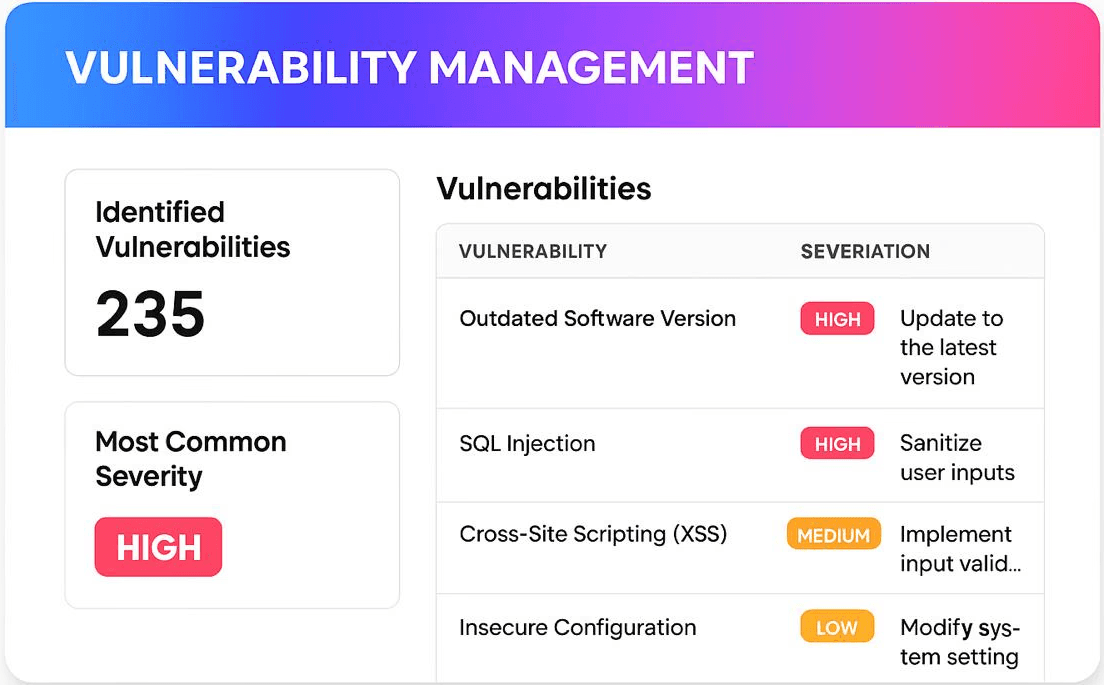 VULNERABILITY MANAGEMENT

Identified Vulnerabilities
235

Most Common Severity
HIGH

Vulnerabilities

| VULNERABILITY | SEVERIATION | |
|---|---|---|
| Outdated Software Version | HIGH | Update to the latest version |
| SQL Injection | HIGH | Sanitize user inputs |
| Cross-Site Scripting (XSS) | MEDIUM | Implement input valid... |
| Insecure Configuration | LOW | Modify system setting |